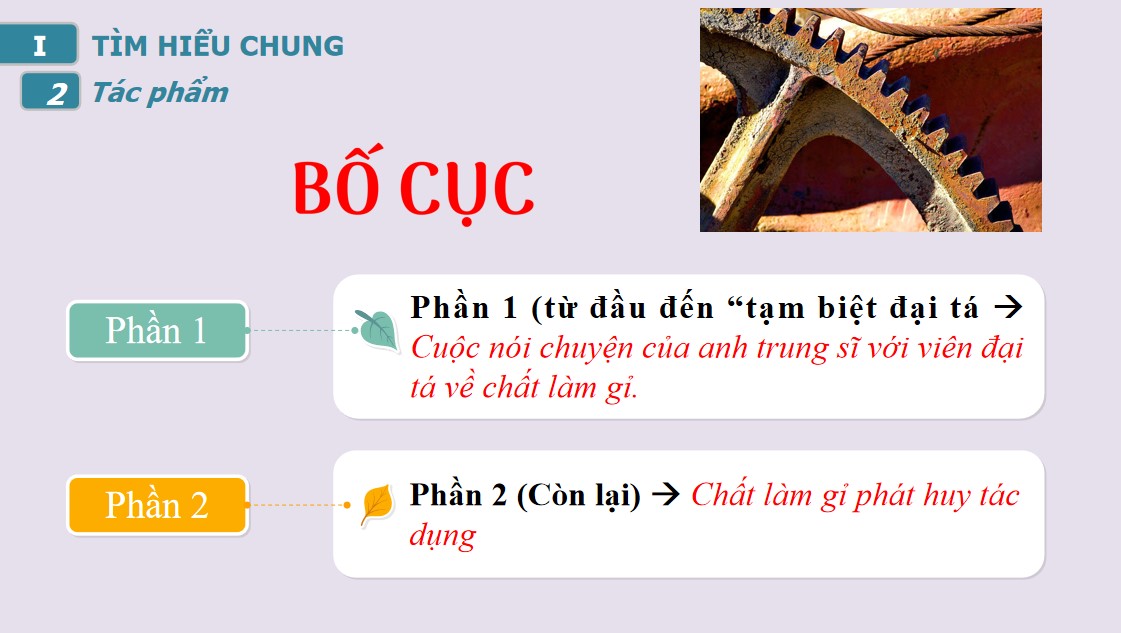 I TÌM HIỂU CHUNG
2 Tác phẩm

BỐ CỤC

Phần 1

Phần 1 (từ đầu đến “tạm biệt đại tá → Cuộc nói chuyện của anh trung sĩ với viên đại tá về chất làm gỉ.

Phần 2

Phần 2 (Còn lại) → Chất làm gỉ phát huy tác dụng